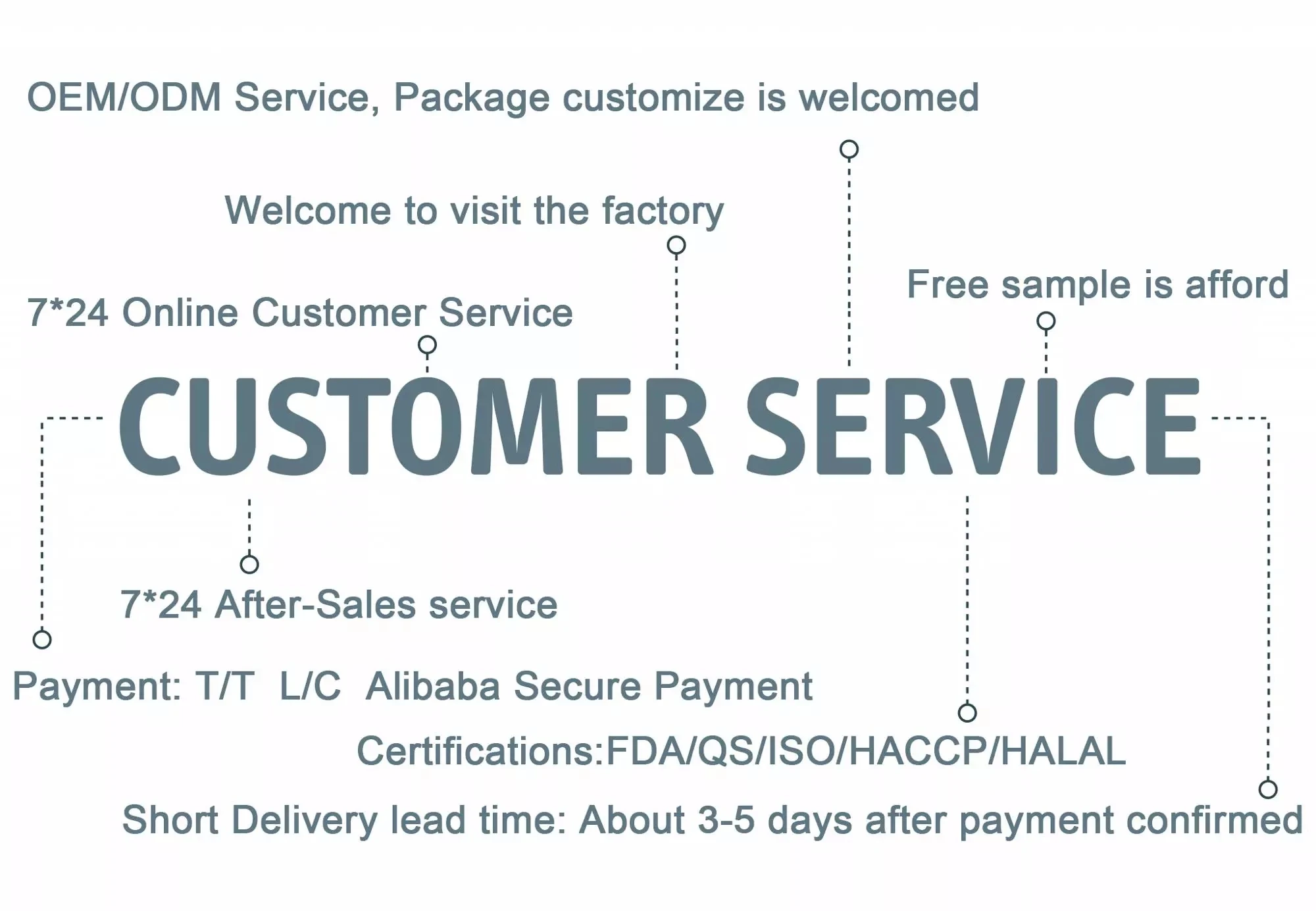 OEM/ODM Service, Package customize is welcomed

Welcome to visit the factory

Free sample is afford

7*24 Online Customer Service

CUSTOMER SERVICE

7*24 After-Sales service

Payment: T/T L/C Alibaba Secure Payment

Certifications:FDA/QS/ISO/HACCP/HALAL

Short Delivery lead time: About 3-5 days after payment confirmed